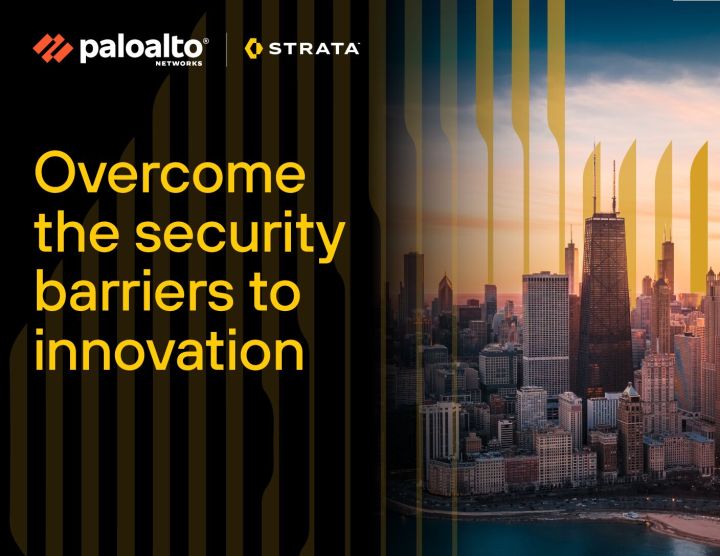 paloalto® NETWORKS

STRATA

Overcome the security barriers to innovation